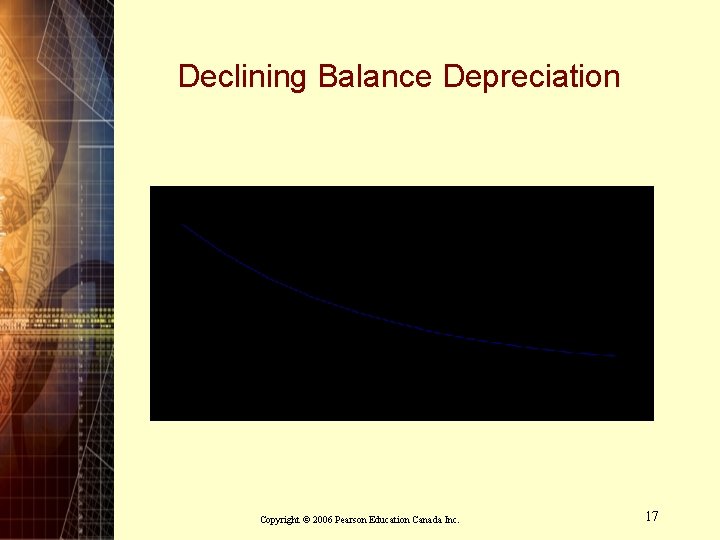 Declining Balance Depreciation

Copyright © 2006 Pearson Education Canada Inc.

17